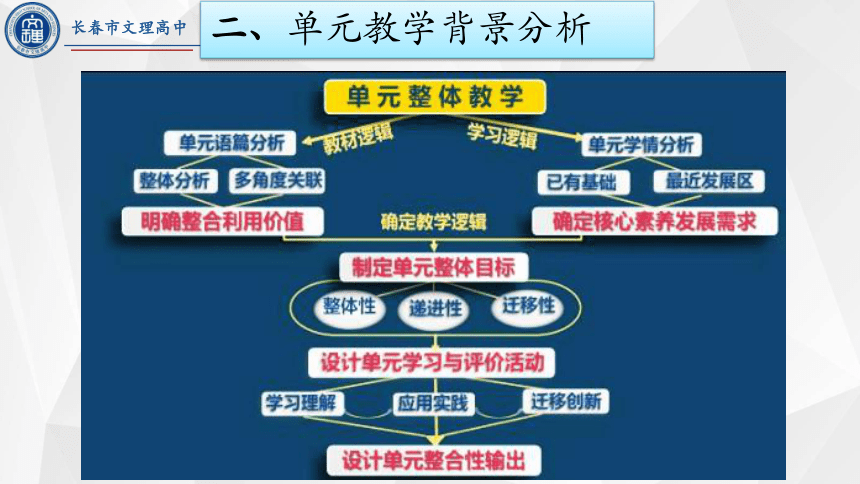 长春市文理高中

二、单元教学背景分析

单元整体教学

教材逻辑

学习逻辑

单元语篇分析

整体分析

多角度关联

明确整合利用价值

单元学情分析

已有基础

最近发展区

确定核心素养发展需求

确定教学逻辑

制定单元整体目标

整体性

递进性

迁移性

设计单元学习与评价活动

学习理解

应用实践

迁移创新

设计单元整合性输出